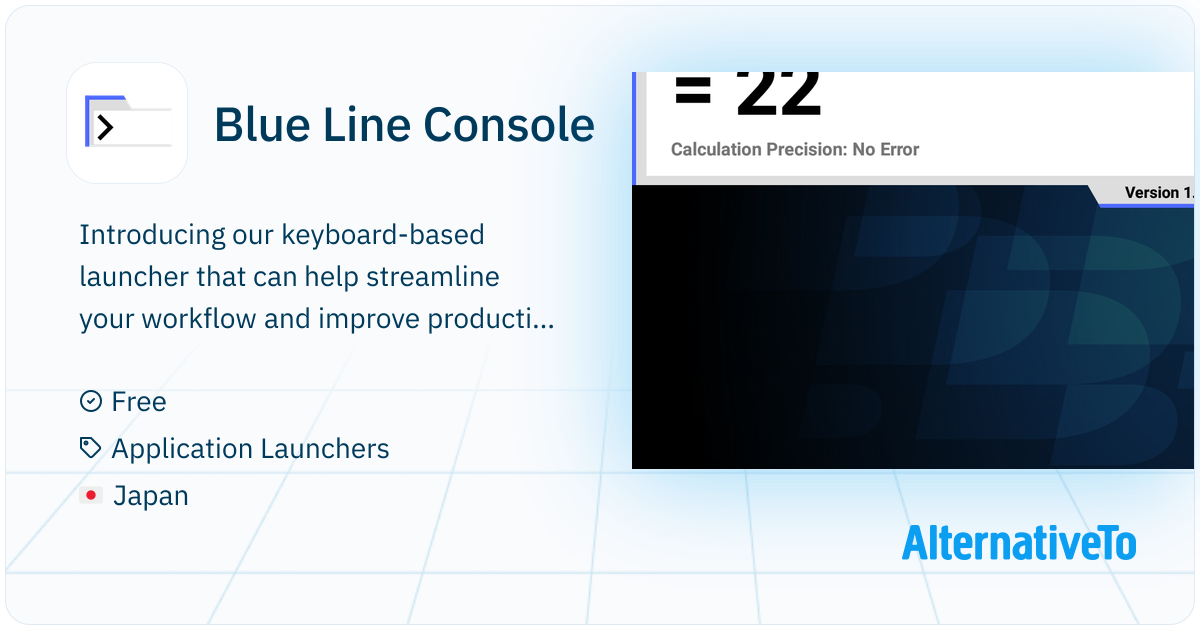 Blue Line Console

Introducing our keyboard-based launcher that can help streamline your workflow and improve producti...

Free
Application Launchers
Japan

= 22
Calculation Precision: No Error
Version 1.

AlternativeTo